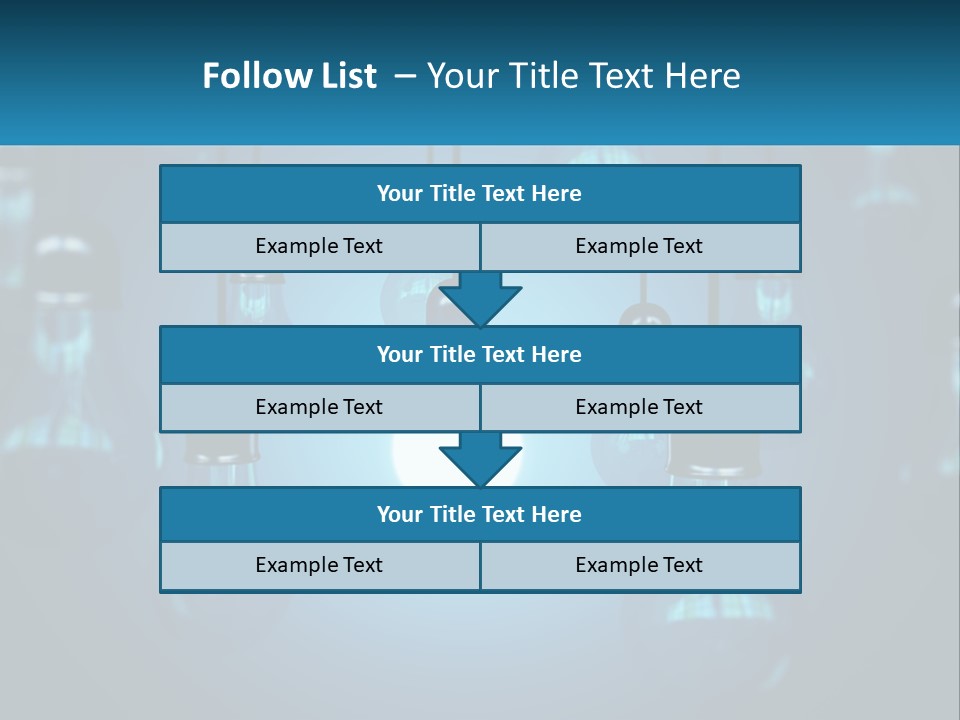 Follow List – Your Title Text Here

Your Title Text Here

Example Text

Example Text

Your Title Text Here

Example Text

Example Text

Your Title Text Here

Example Text

Example Text